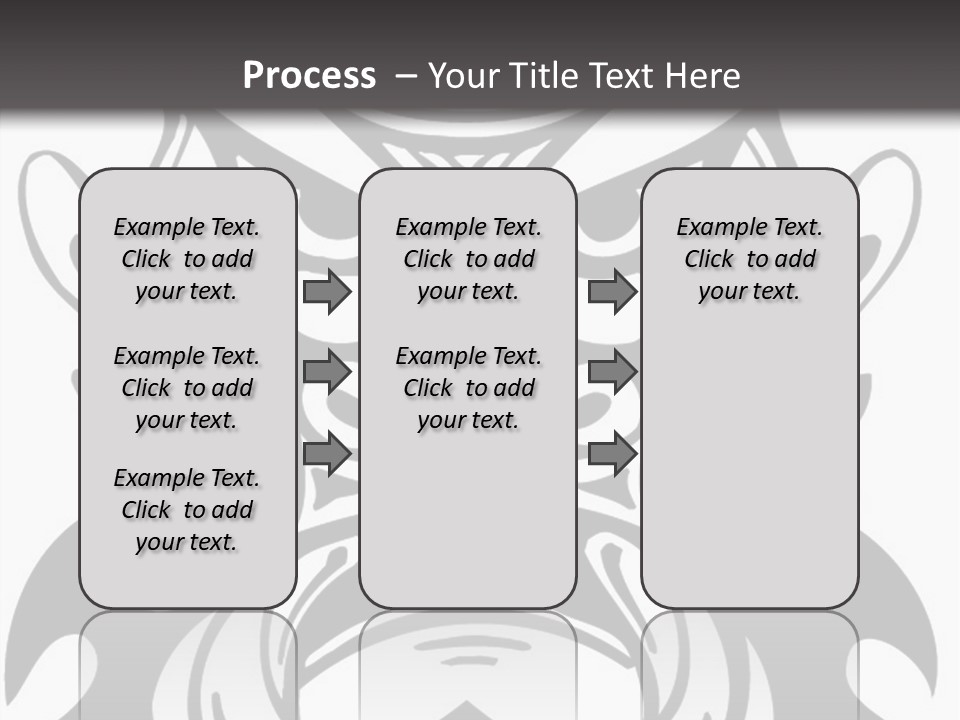 Process – Your Title Text Here

Example Text. Click to add your text.

Example Text. Click to add your text.

Example Text. Click to add your text.

Example Text. Click to add your text.

Example Text. Click to add your text.

Example Text. Click to add your text.